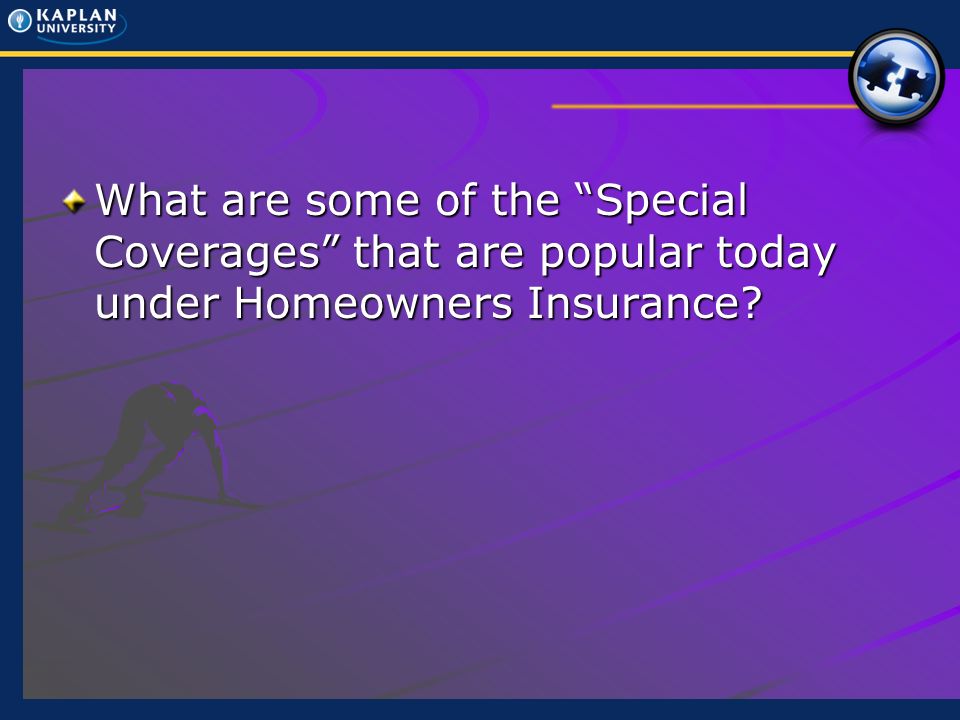 KAPLAN UNIVERSITY

What are some of the “Special Coverages” that are popular today under Homeowners Insurance?